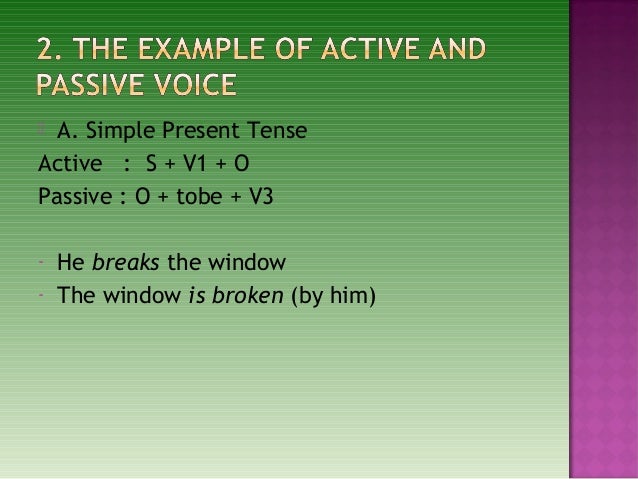 2. THE EXAMPLE OF ACTIVE AND PASSIVE VOICE

A. Simple Present Tense
Active : S + V1 + O
Passive : O + tobe + V3

- He breaks the window
- The window is broken (by him)